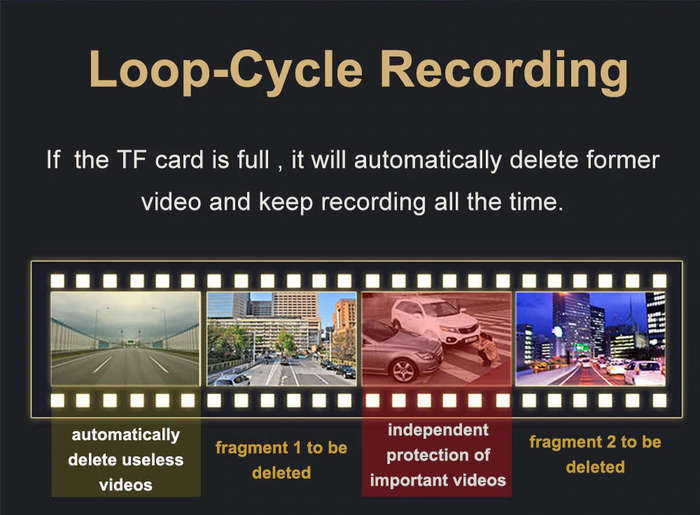 Loop-Cycle Recording

If the TF card is full , it will automatically delete former video and keep recording all the time.

automatically delete useless videos

fragment 1 to be deleted

independent protection of important videos

fragment 2 to be deleted